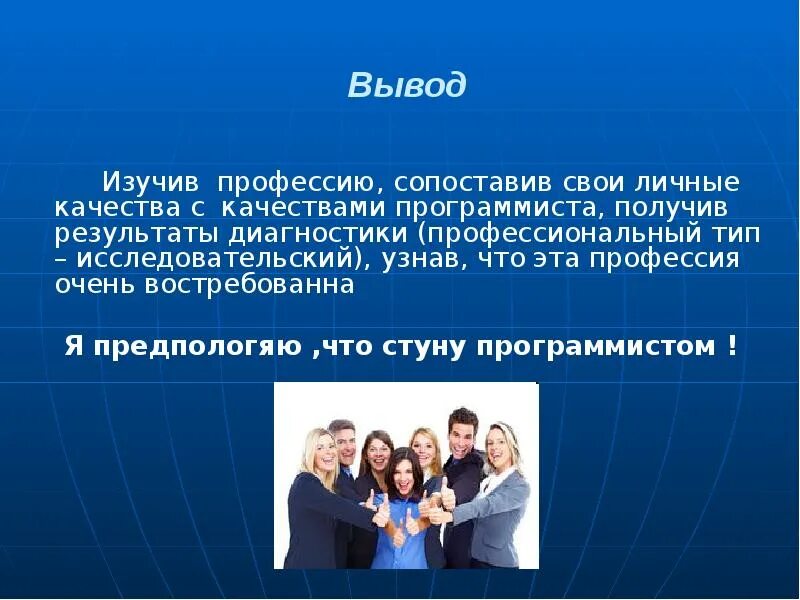 Вывод

Изучив профессию, сопоставив свои личные качества с качествами программиста, получив результаты диагностики (профессиональный тип – исследовательский), узнав, что эта профессия очень востребованна

Я предпологяю ,что стуну программистом !